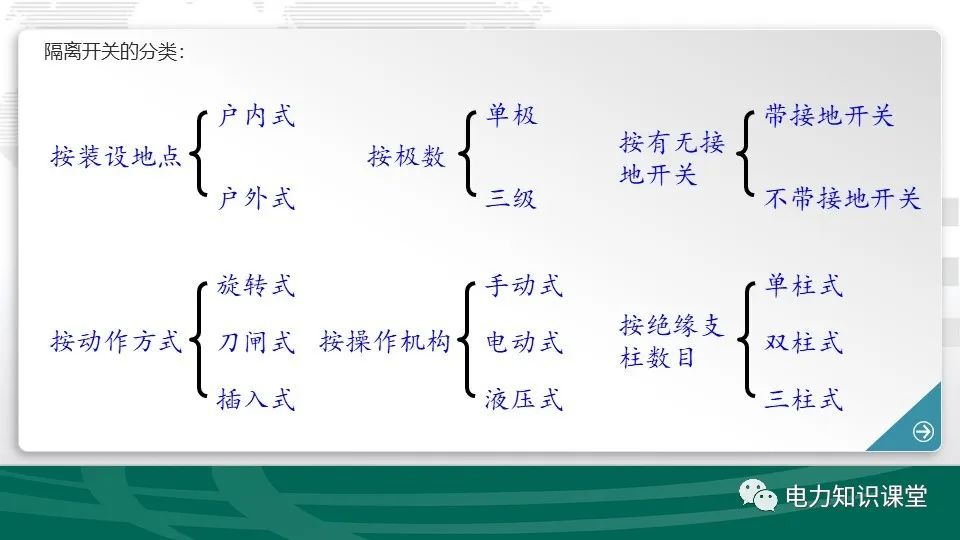 隔离开关的分类：

按装设地点
户内式
户外式

按极数
单极
三级

按有无接地开关
带接地开关
不带接地开关

按动作方式
旋转式
刀闸式
插入式

按操作机构
手动式
电动式
液压式

按绝缘支柱数目
单柱式
双柱式
三柱式

电力知识课堂